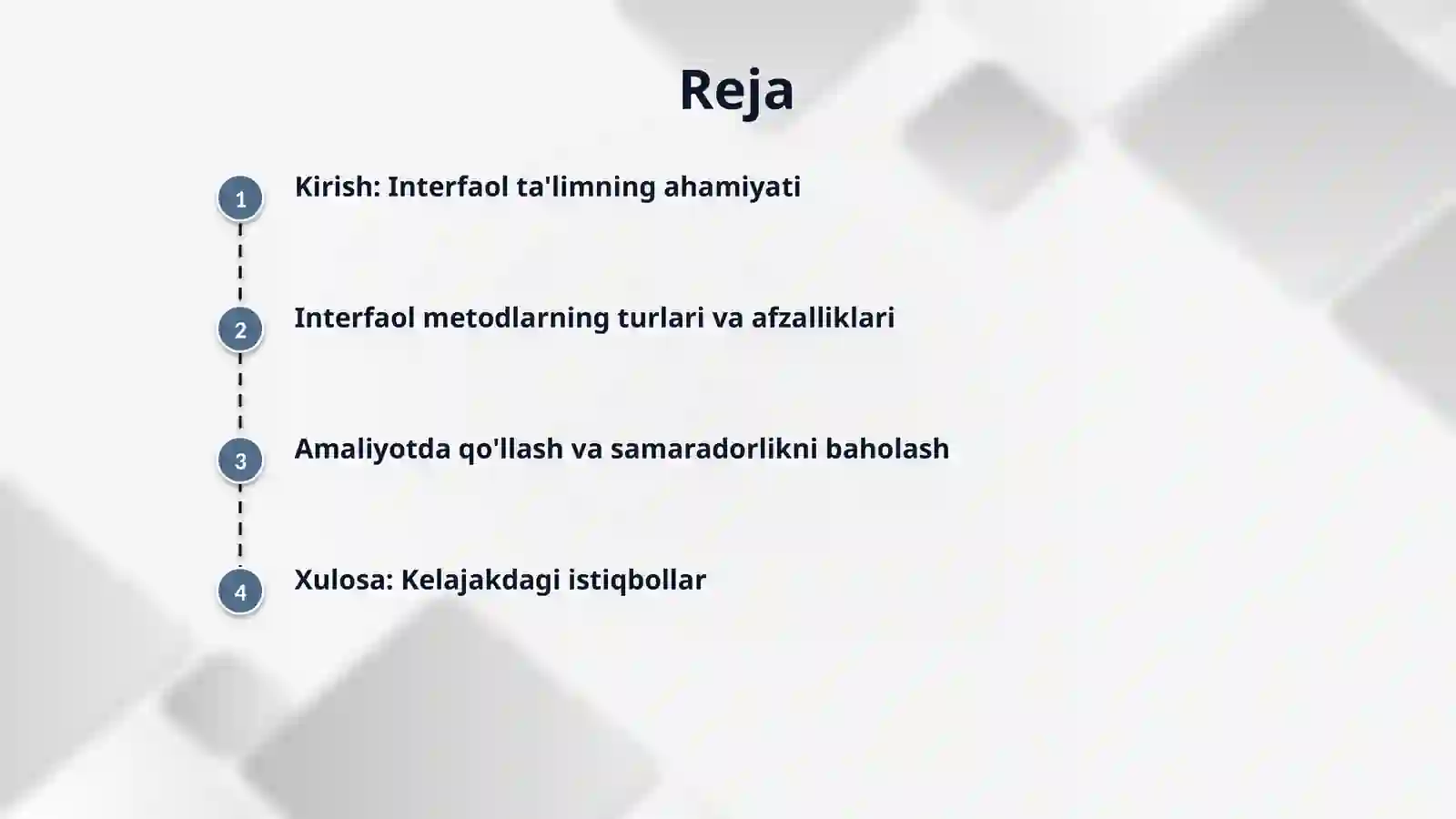 Reja

1 Kirish: Interfaol ta'limning ahamiyati

2 Interfaol metodlarning turlari va afzalliklari

3 Amaliyotda qo'llash va samaradorlikni baholash

4 Xulosa: Kelajakdagi istiqbollar